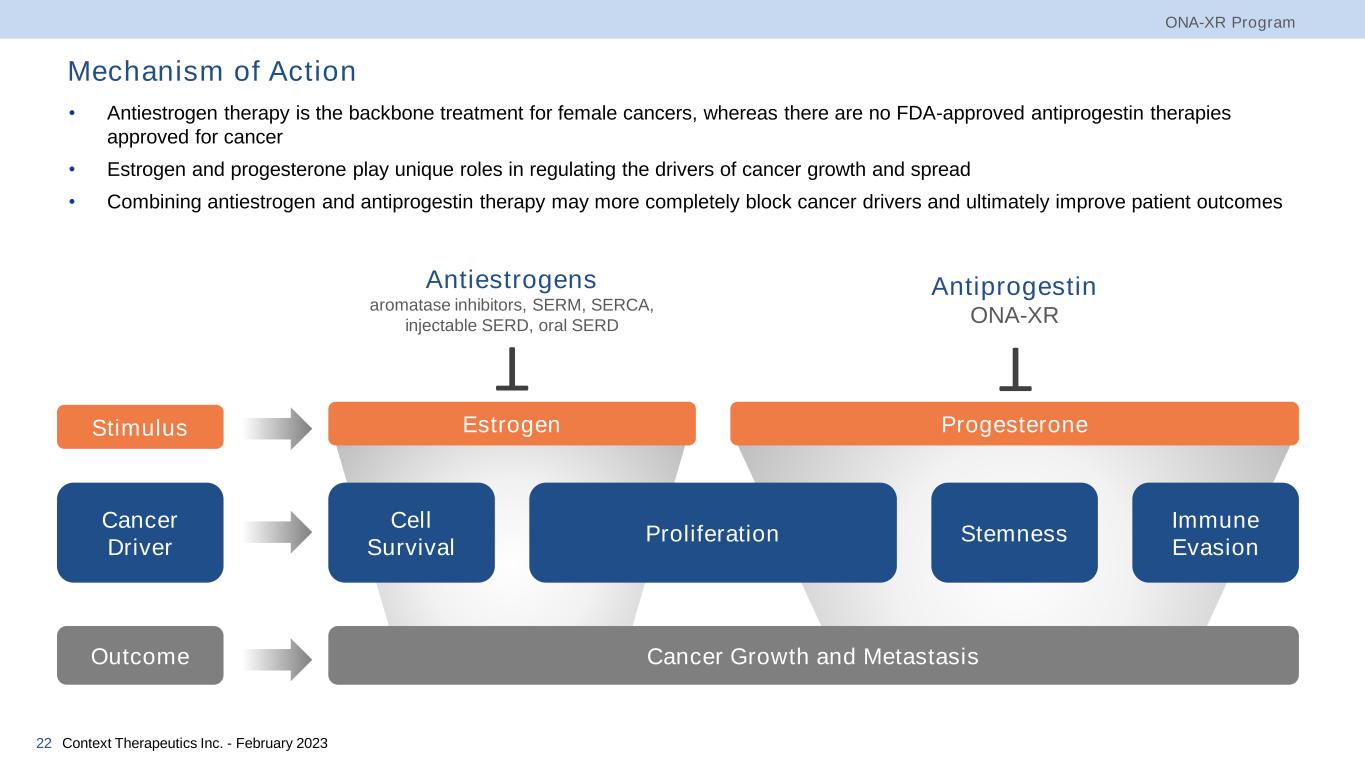 ONA-XR Program

Mechanism of Action

• Antiestrogen therapy is the backbone treatment for female cancers, whereas there are no FDA-approved antiprogestin therapies approved for cancer
• Estrogen and progesterone play unique roles in regulating the drivers of cancer growth and spread
• Combining antiestrogen and antiprogestin therapy may more completely block cancer drivers and ultimately improve patient outcomes

Antiestrogens
aromatase inhibitors, SERM, SERCA, injectable SERD, oral SERD

Antiprogestin
ONA-XR

Stimulus

Estrogen

Progesterone

Cancer Driver

Cell Survival

Proliferation

Stemness

Immune Evasion

Outcome

Cancer Growth and Metastasis

22 Context Therapeutics Inc. - February 2023